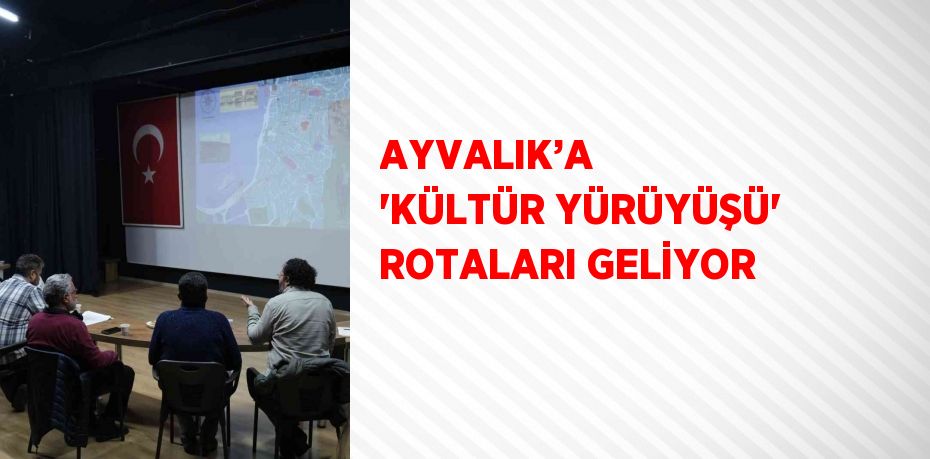 AYVALIK’A 'KÜLTÜR YÜRÜYÜŞÜ' ROTALARI GELİYOR